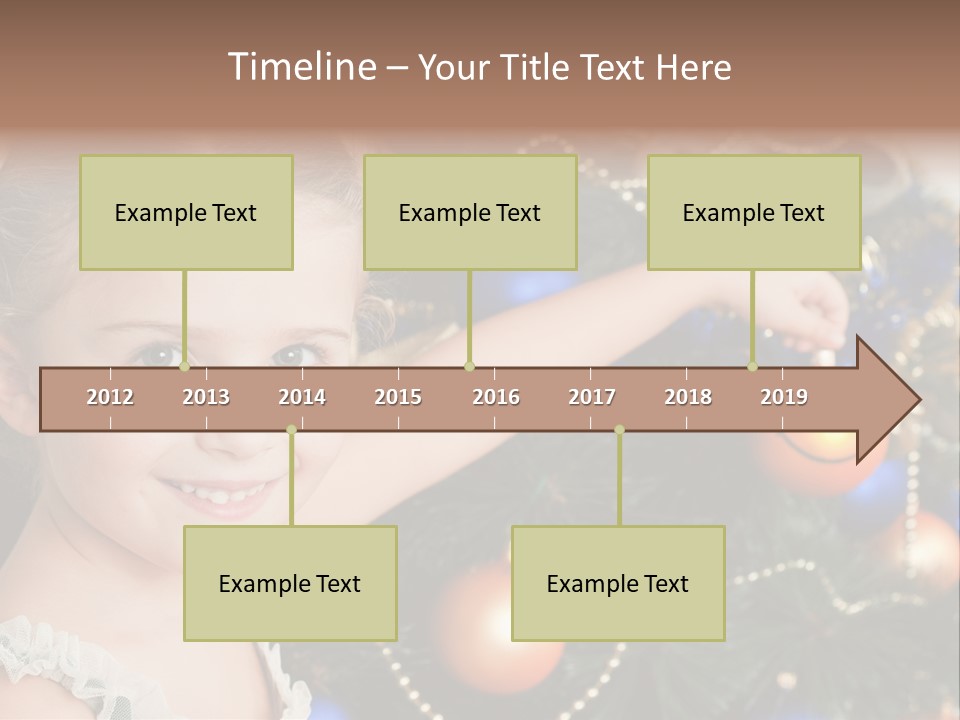 Timeline – Your Title Text Here

Example Text

Example Text

Example Text

2012 2013 2014 2015 2016 2017 2018 2019

Example Text

Example Text